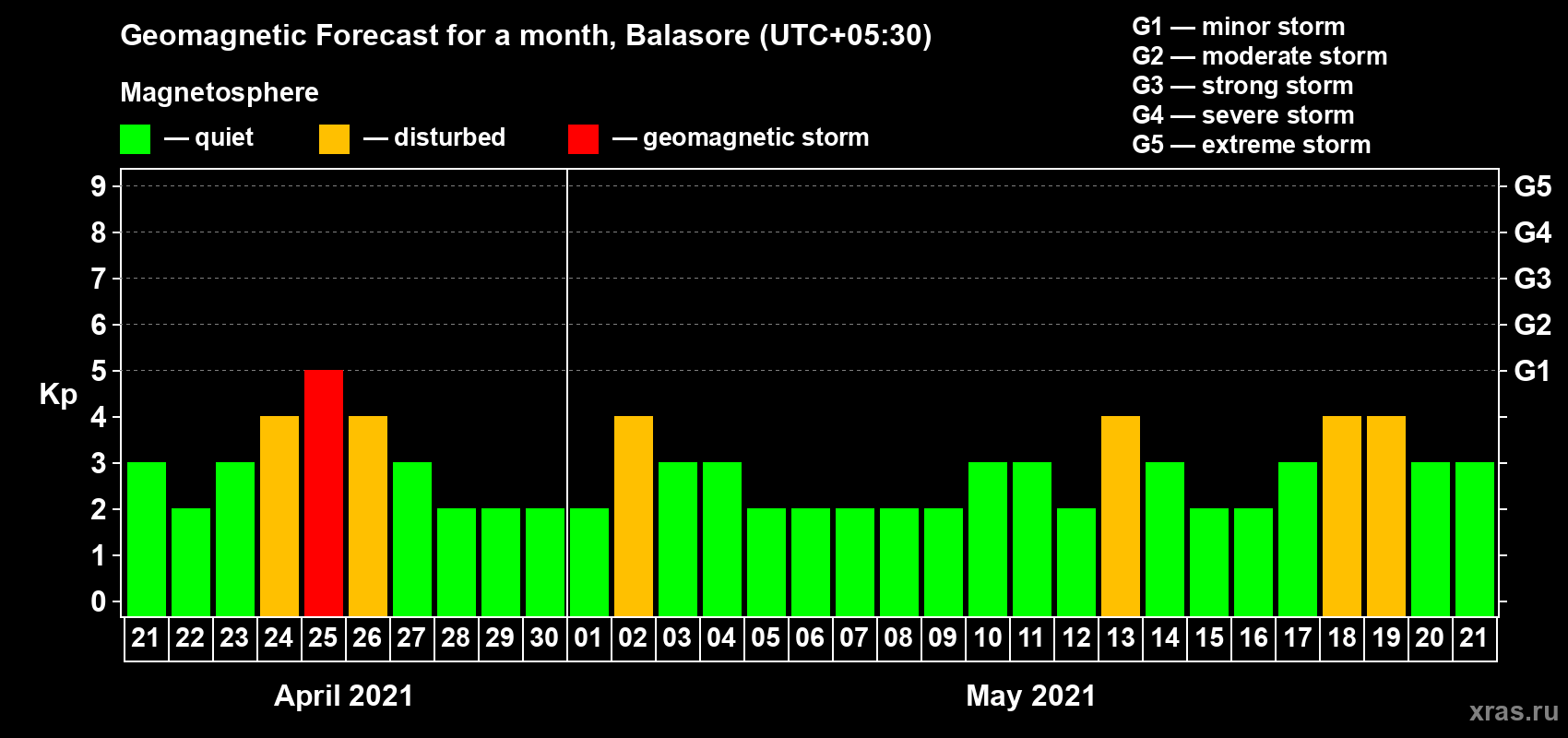 Geomagnetic Forecast for a month, Balasore (UTC+05:30)

Magnetosphere

— quiet — disturbed — geomagnetic storm

G1 — minor storm
G2 — moderate storm
G3 — strong storm
G4 — severe storm
G5 — extreme storm

Kp

9
8
7
6
5
4
3
2
1
0

G5
G4
G3
G2
G1

21 22 23 24 25 26 27 28 29 30 01 02 03 04 05 06 07 08 09 10 11 12 13 14 15 16 17 18 19 20 21

April 2021

May 2021

xras.ru